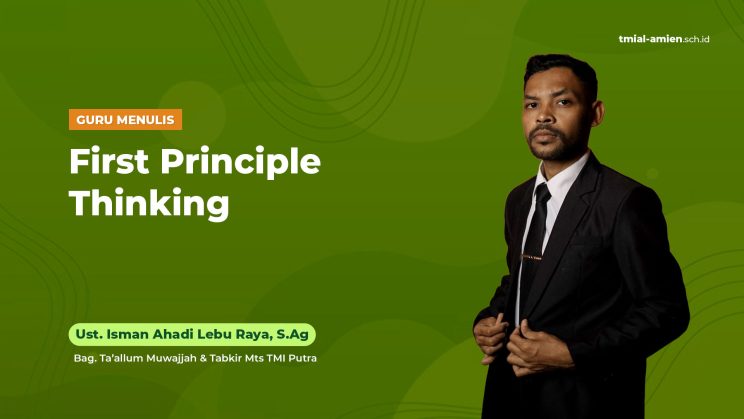 tmial-amien.sch.id

GURU MENULIS

First Principle Thinking

Ust. Isman Ahadi Lebu Raya, S.Ag

Bag. Ta'allum Muwajjah & Tabkir Mts TMI Putra